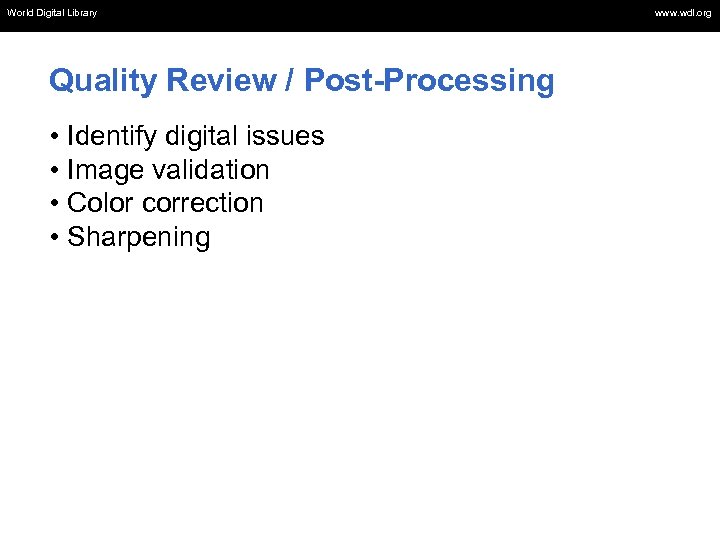 World Digital Library

www.wdl.org

Quality Review / Post-Processing

• Identify digital issues
• Image validation
• Color correction
• Sharpening